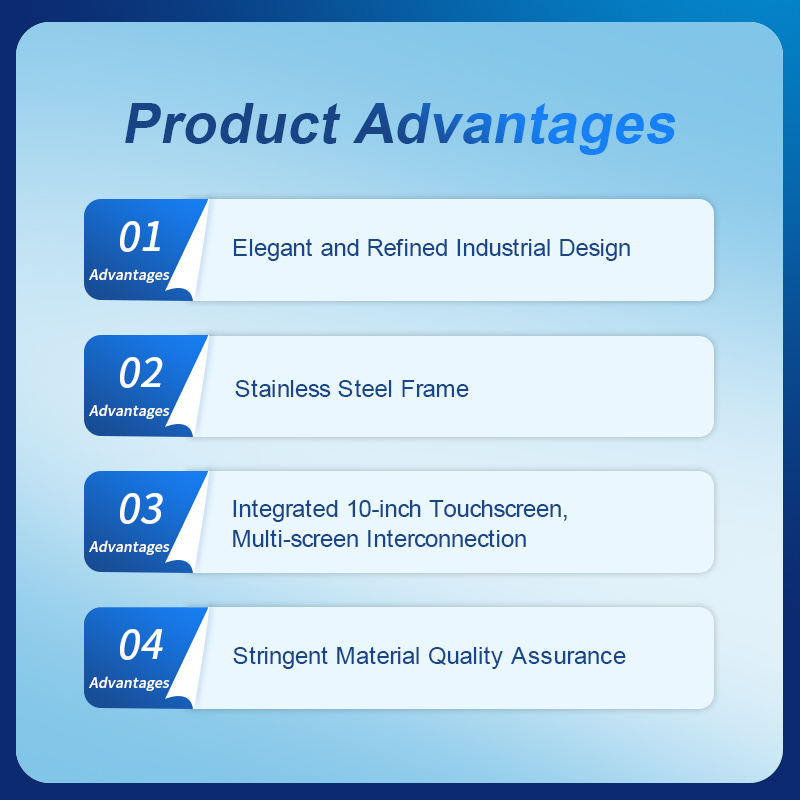 Product Advantages

01
Advantages
Elegant and Refined Industrial Design

02
Advantages
Stainless Steel Frame

03
Advantages
Integrated 10-inch Touchscreen, Multi-screen Interconnection

04
Advantages
Stringent Material Quality Assurance